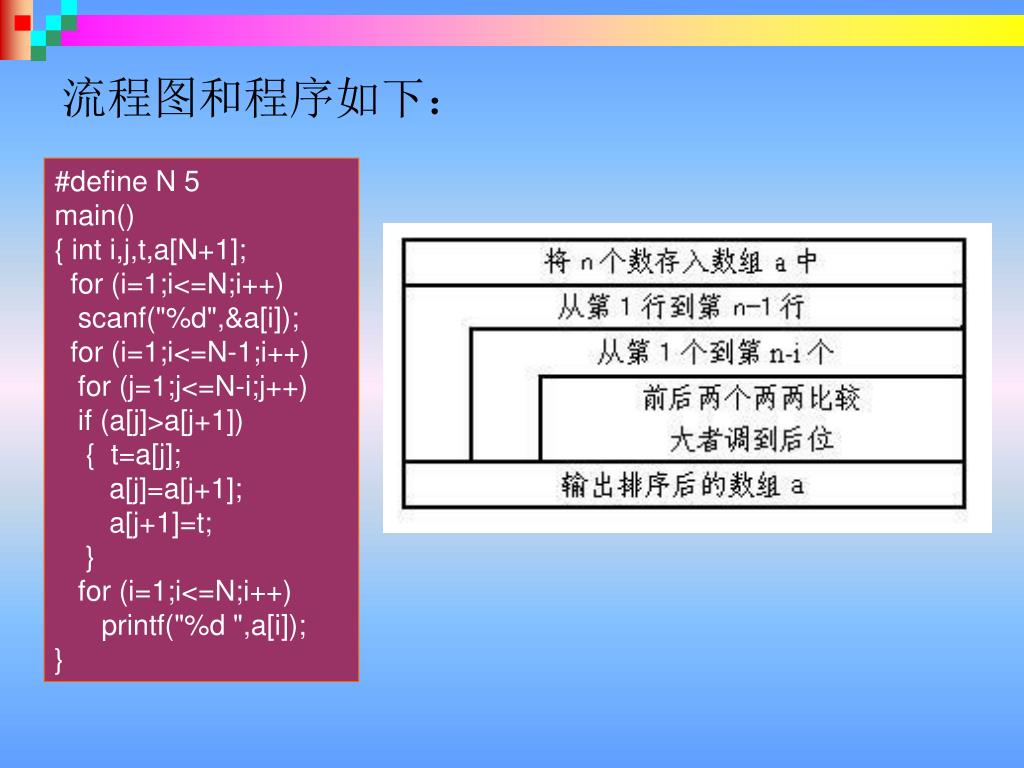 流程图和程序如下：

#define N 5
main()
{ int i,j,t,a[N+1];
for (i=1;i<=N;i++)
scanf("%d",&a[i]);
for (i=1;i<=N-1;i++)
for (j=1;j<=N-i;j++)
if (a[j]>a[j+1])
{ t=a[j];
a[j]=a[j+1];
a[j+1]=t;
}
for (i=1;i<=N;i++)
printf("%d ",a[i]);
}

将 n 个数存入数组 a 中
从第 1 行到第 n-1 行
从第 1 个到第 n-i 个
前后两个两两比较
大者调到后位
输出排序后的数组 a